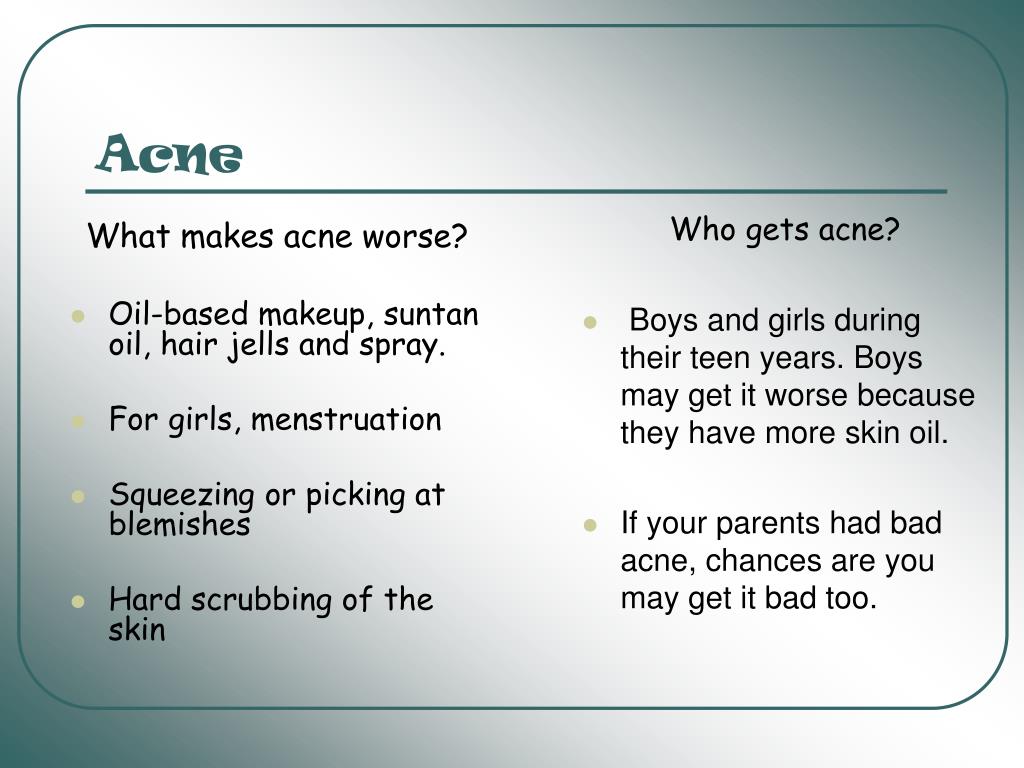 Acne

What makes acne worse?

- Oil-based makeup, suntan oil, hair jells and spray.
- For girls, menstruation
- Squeezing or picking at blemishes
- Hard scrubbing of the skin

Who gets acne?

- Boys and girls during their teen years. Boys may get it worse because they have more skin oil.
- If your parents had bad acne, chances are you may get it bad too.